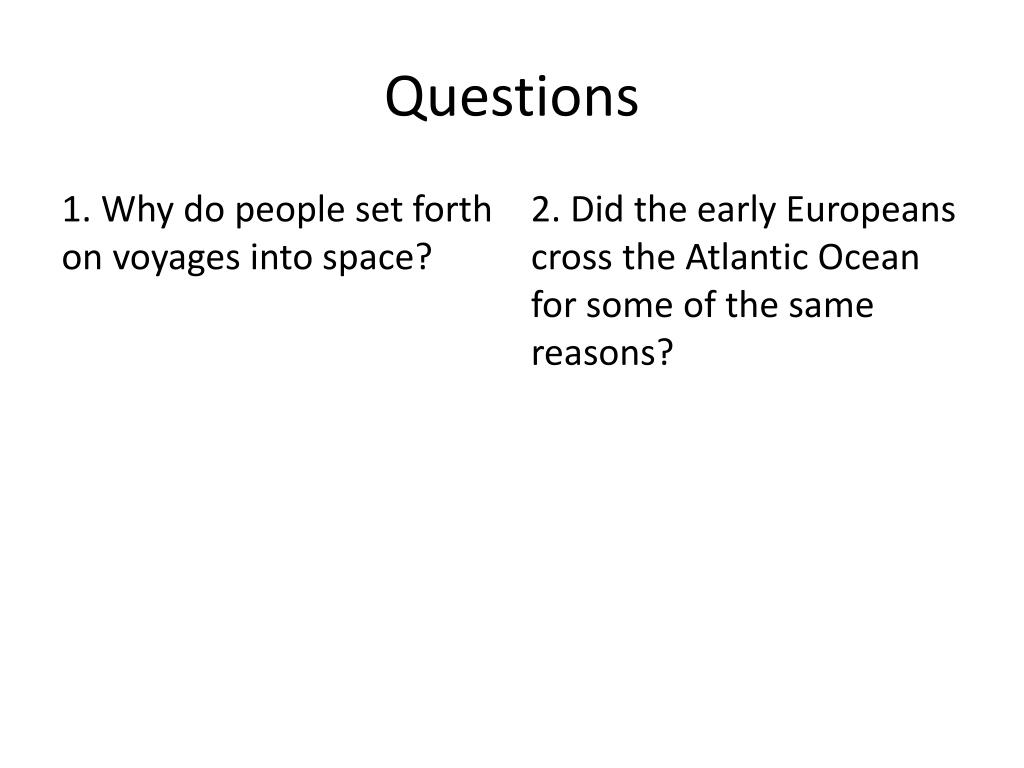 Questions

1. Why do people set forth on voyages into space?

2. Did the early Europeans cross the Atlantic Ocean for some of the same reasons?